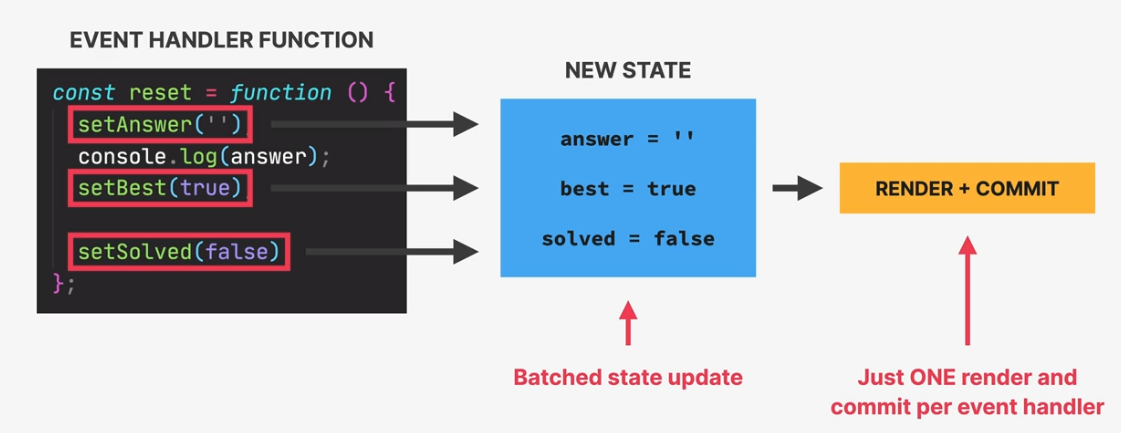 EVENT HANDLER FUNCTION

const reset = function () {
setAnswer('')
console.log(answer);
setBest(true)

setSolved(false)
};

NEW STATE

answer = ''

best = true

solved = false

RENDER + COMMIT

Batched state update

Just ONE render and commit per event handler